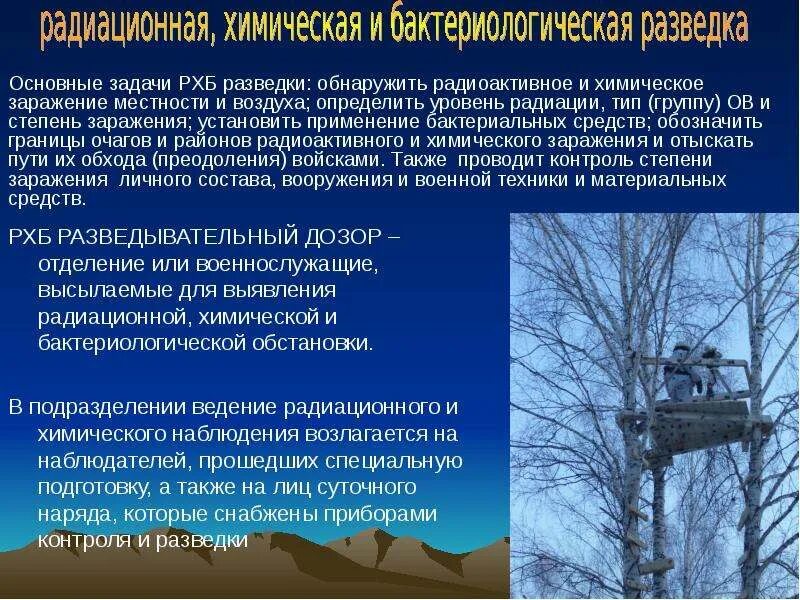 радиационная, химическая и бактериологическая разведка

Основные задачи РХБ разведки: обнаружить радиоактивное и химическое заражение местности и воздуха; определить уровень радиации, тип (группу) ОВ и степень заражения; установить применение бактериальных средств; обозначить границы очагов и районов радиоактивного и химического заражения и отыскать пути их обхода (преодоления) войсками. Также проводит контроль степени заражения личного состава, вооружения и военной техники и материальных средств.

РХБ РАЗВЕДЫВАТЕЛЬНЫЙ ДОЗОР – отделение или военнослужащие, высылаемые для выявления радиационной, химической и бактериологической обстановки.

В подразделении ведение радиационного и химического наблюдения возлагается на наблюдателей, прошедших специальную подготовку, а также на лиц суточного наряда, которые снабжены приборами контроля и разведки